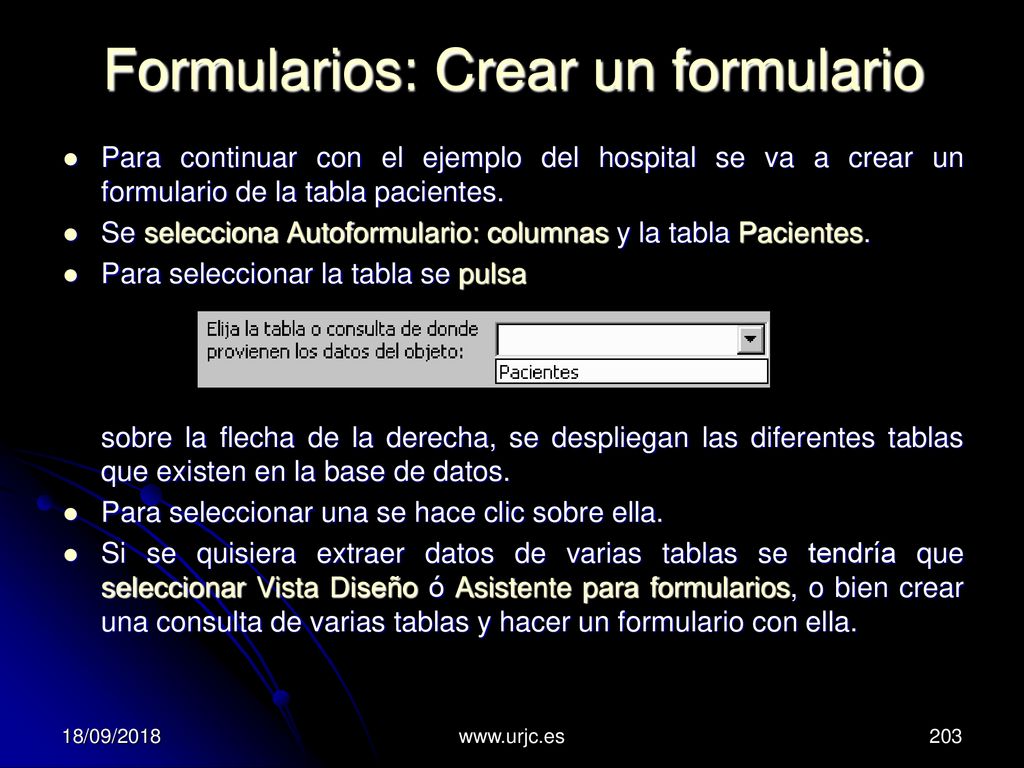 Formularios: Crear un formulario

Para continuar con el ejemplo del hospital se va a crear un formulario de la tabla pacientes.

Se selecciona Autoformulario: columnas y la tabla Pacientes.

Para seleccionar la tabla se pulsa

Elija la tabla o consulta de donde provienen los datos del objeto:

Pacientes

sobre la flecha de la derecha, se despliegan las diferentes tablas que existen en la base de datos.

Para seleccionar una se hace clic sobre ella.

Si se quisiera extraer datos de varias tablas se tendría que seleccionar Vista Diseño ó Asistente para formularios, o bien crear una consulta de varias tablas y hacer un formulario con ella.

18/09/2018 www.urjc.es 203